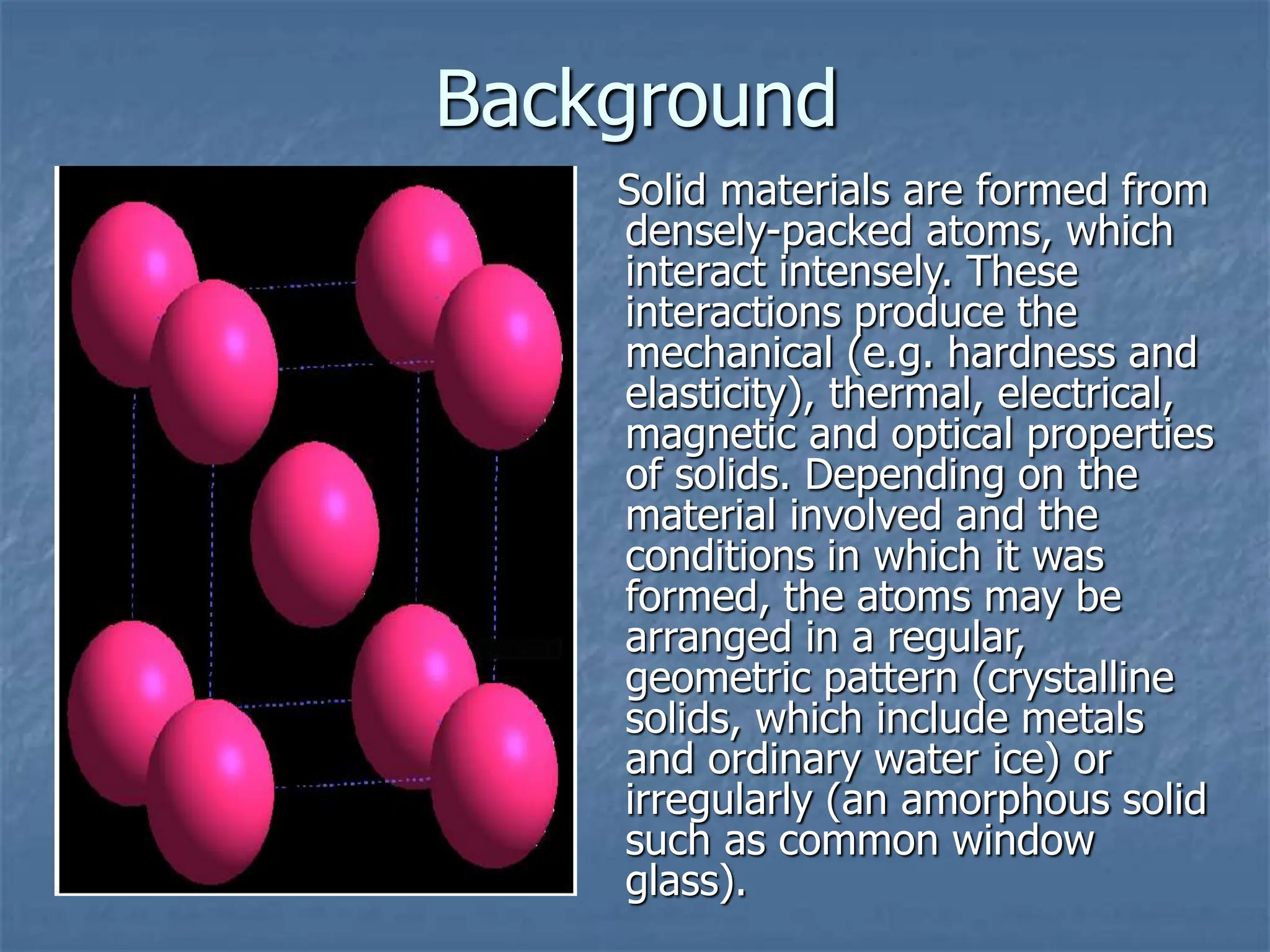 Background

Solid materials are formed from densely-packed atoms, which interact intensely. These interactions produce the mechanical (e.g. hardness and elasticity), thermal, electrical, magnetic and optical properties of solids. Depending on the material involved and the conditions in which it was formed, the atoms may be arranged in a regular, geometric pattern (crystalline solids, which include metals and ordinary water ice) or irregularly (an amorphous solid such as common window glass).